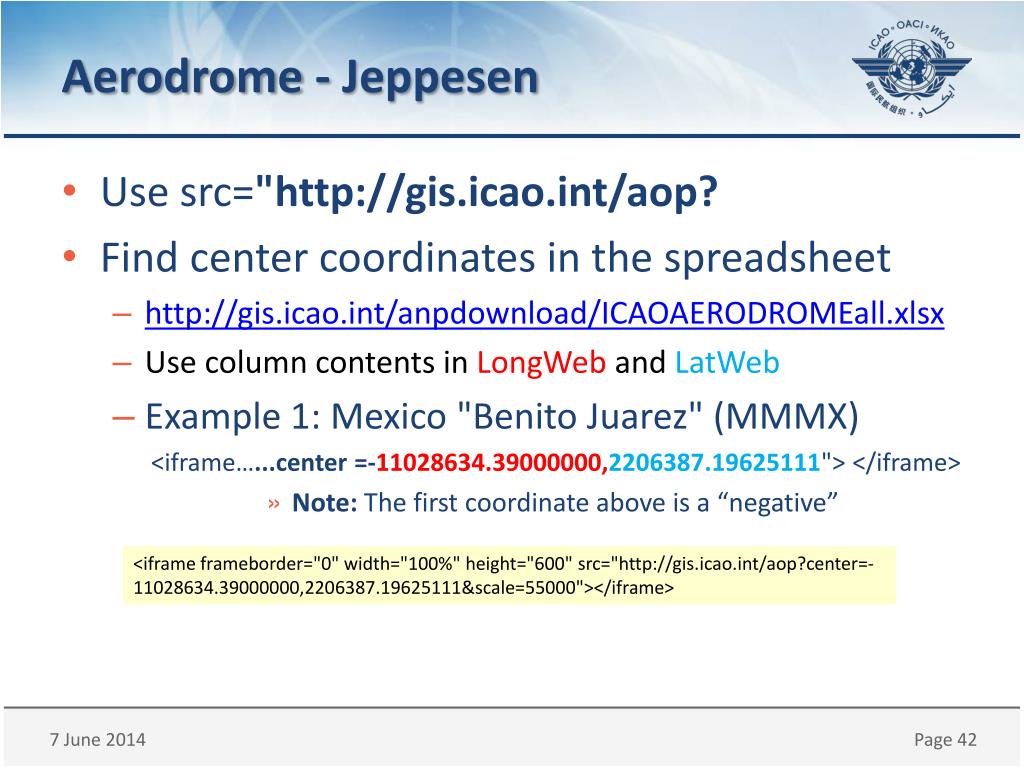 Aerodrome - Jeppesen

ICAO • OACI • ИКАО

• Use src="http://gis.icao.int/aop?
• Find center coordinates in the spreadsheet
– http://gis.icao.int/anpdownload/ICAOAERODROMEall.xlsx
– Use column contents in LongWeb and LatWeb
– Example 1: Mexico "Benito Juarez" (MMMX)
<iframe…...center =-11028634.39000000,2206387.19625111"> </iframe>
» Note: The first coordinate above is a “negative”

<iframe frameborder="0" width="100%" height="600" src="http://gis.icao.int/aop?center=-11028634.39000000,2206387.19625111&scale=55000"></iframe>

7 June 2014

Page 42